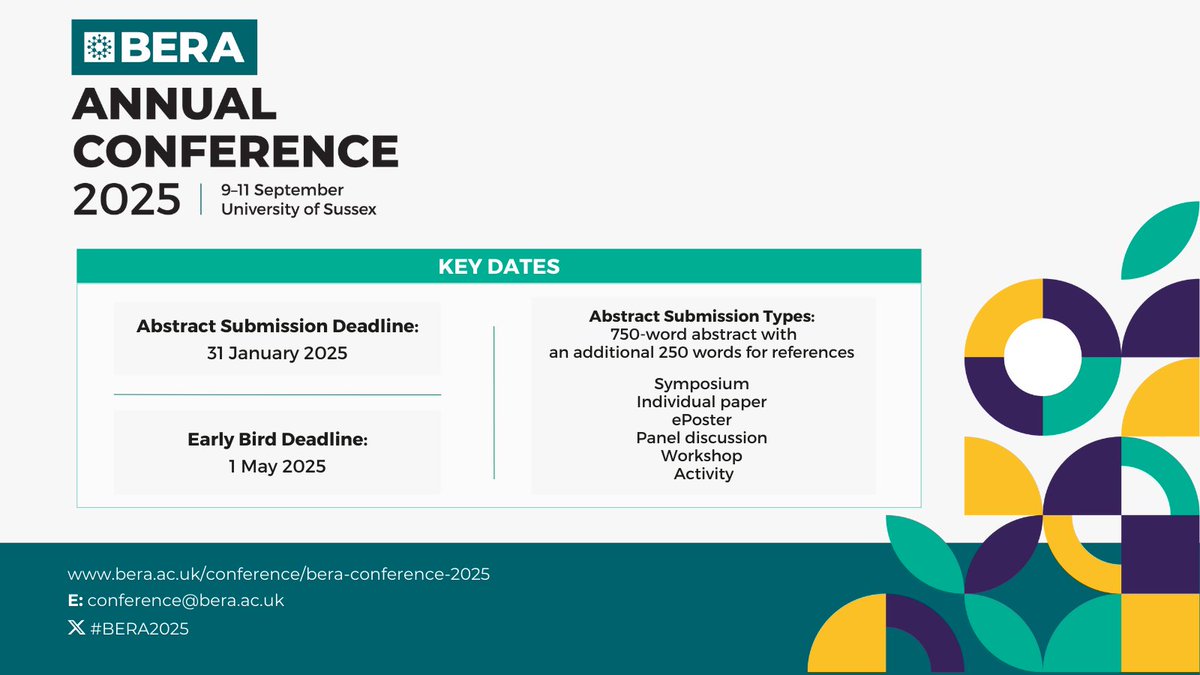 BERA

ANNUAL CONFERENCE 2025

9–11 September
University of Sussex

KEY DATES

Abstract Submission Deadline:
31 January 2025

Early Bird Deadline:
1 May 2025

Abstract Submission Types:
750-word abstract with an additional 250 words for references

Symposium
Individual paper
ePoster
Panel discussion
Workshop
Activity

www.bera.ac.uk/conference/bera-conference-2025
E: conference@bera.ac.uk
#BERA2025